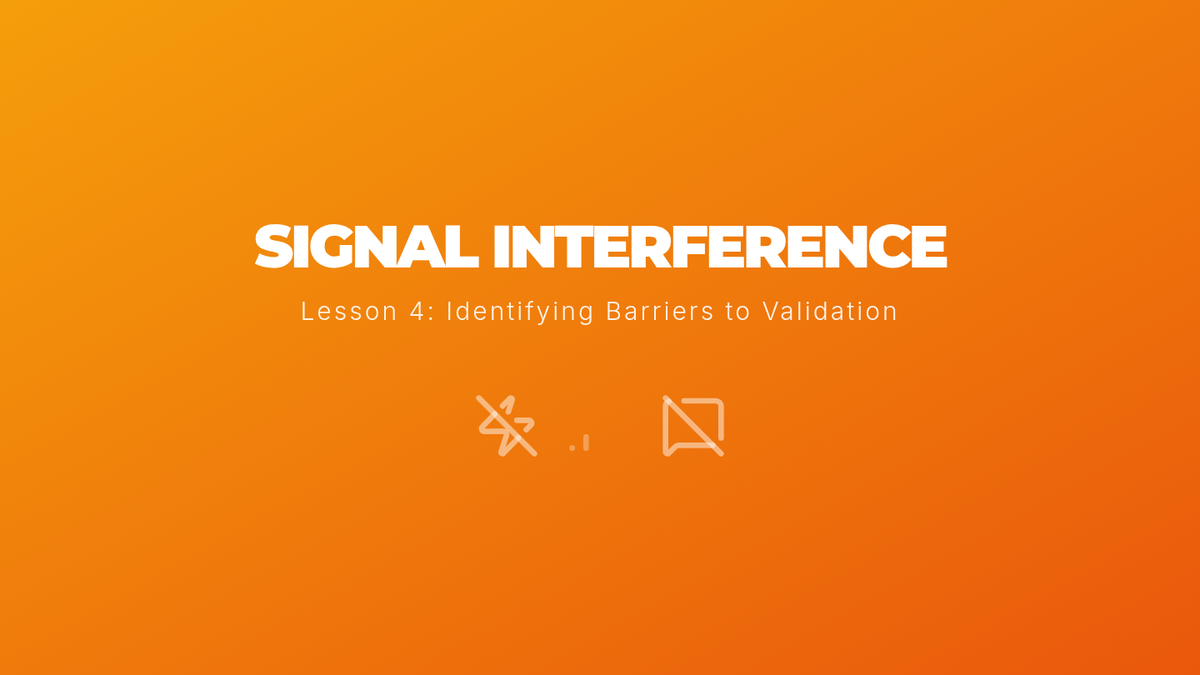 SIGNAL INTERFERENCE

Lesson 4: Identifying Barriers to Validation